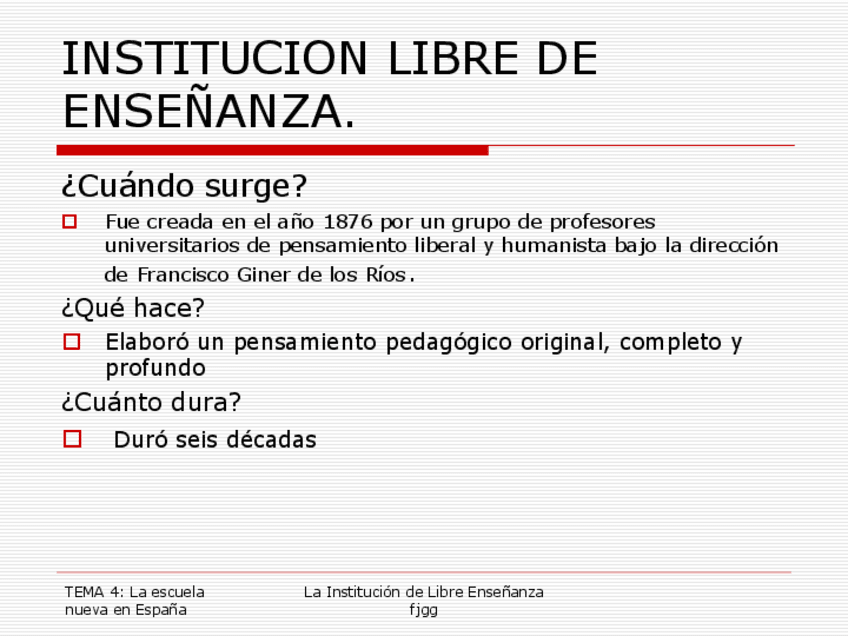 INSTITUCION LIBRE DE ENSEÑANZA.

¿Cuándo surge?

Fue creada en el año 1876 por un grupo de profesores universitarios de pensamiento liberal y humanista bajo la dirección de Francisco Giner de los Ríos.

¿Qué hace?

Elaboró un pensamiento pedagógico original, completo y profundo

¿Cuánto dura?

Duró seis décadas

TEMA 4: La escuela nueva en España

La Institución de Libre Enseñanza
fjgg